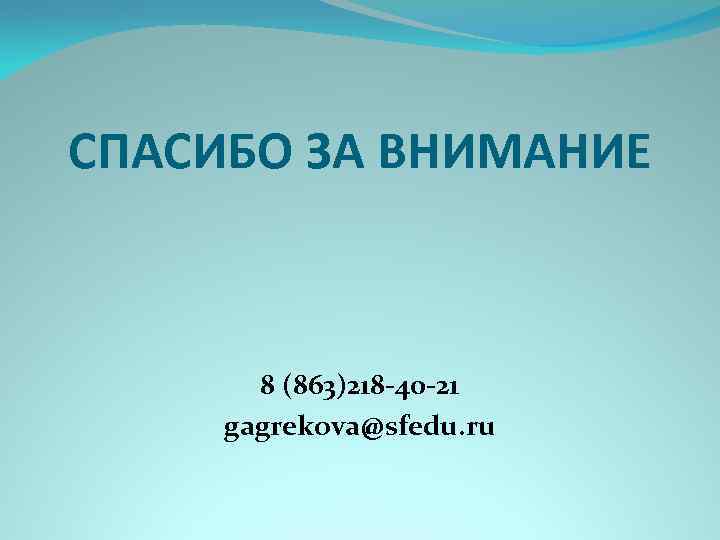 СПАСИБО ЗА ВНИМАНИЕ

8 (863)218-40-21
gagrekova@sfedu.ru